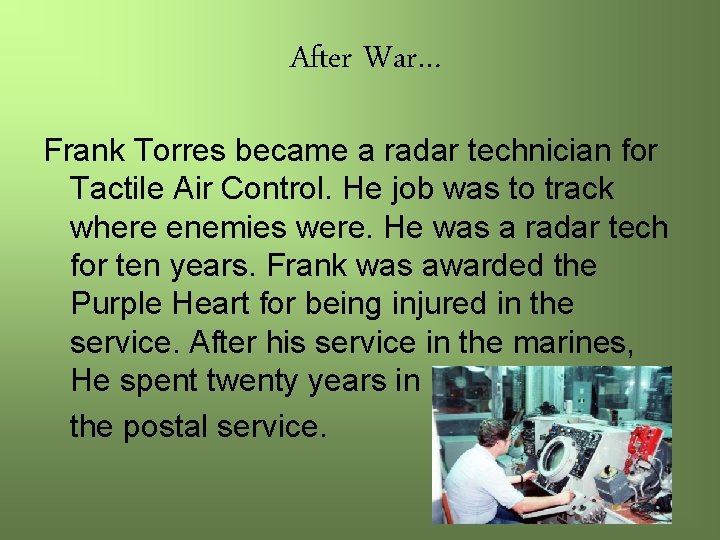 After War…

Frank Torres became a radar technician for Tactile Air Control. He job was to track where enemies were. He was a radar tech for ten years. Frank was awarded the Purple Heart for being injured in the service. After his service in the marines, He spent twenty years in the postal service.